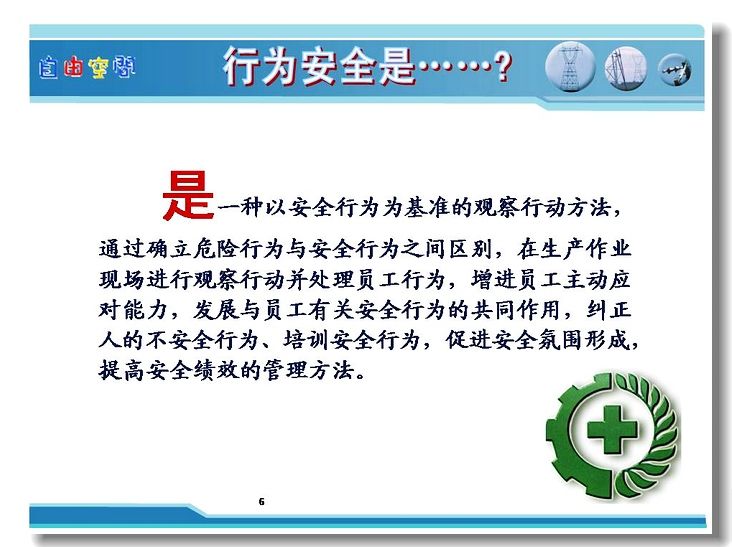 自由空间

行为安全是……?

是一种以安全行为为基准的观察行动方法，通过确立危险行为与安全行为之间区别，在生产作业现场进行观察行动并处理员工行为，增进员工主动应对能力，发展与员工有关安全行为的共同作用，纠正人的不安全行为、培训安全行为，促进安全氛围形成，提高安全绩效的管理方法。

6